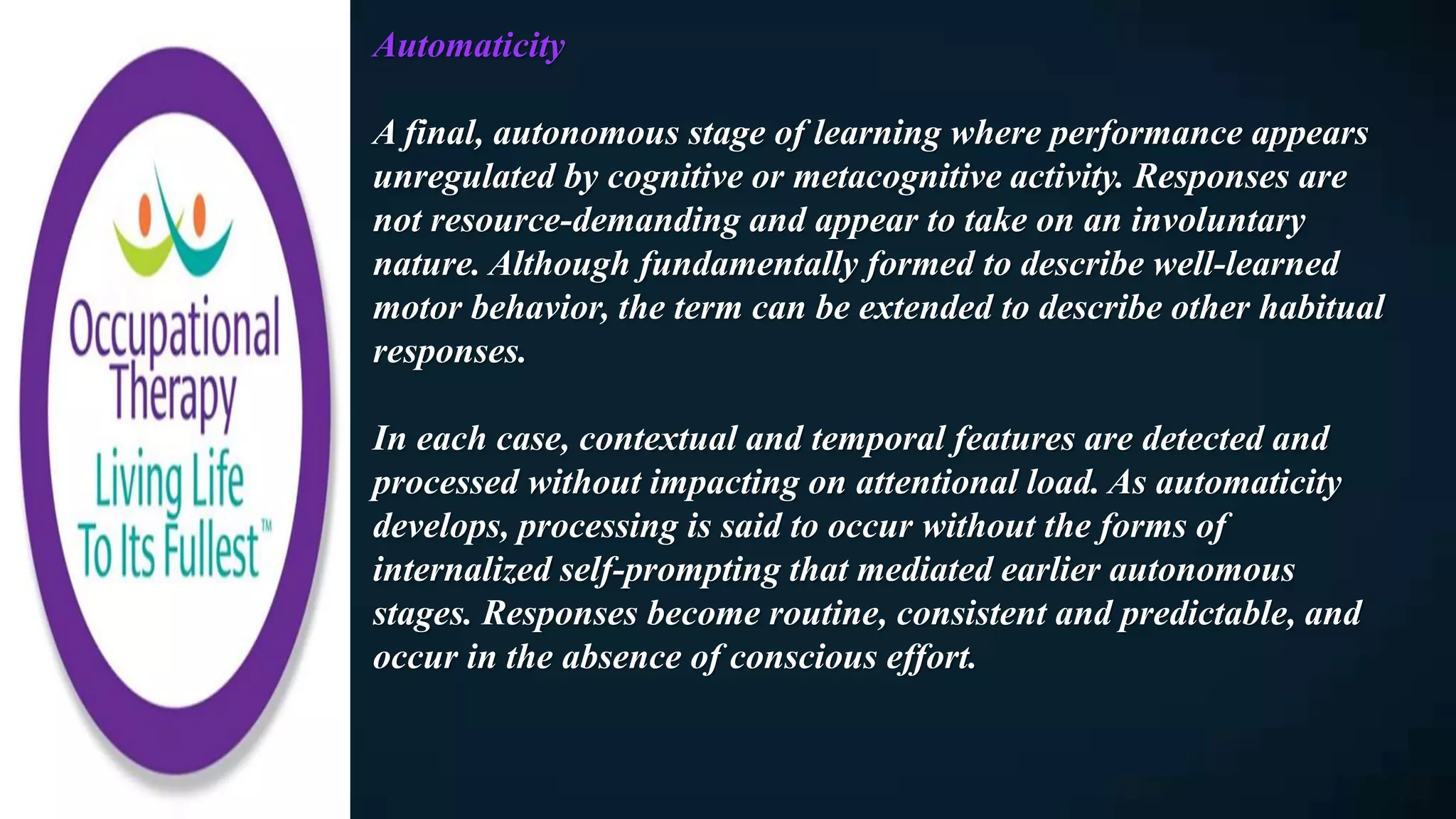 Occupational Therapy
Living Life To Its Fullest™

Automaticity

A final, autonomous stage of learning where performance appears unregulated by cognitive or metacognitive activity. Responses are not resource-demanding and appear to take on an involuntary nature. Although fundamentally formed to describe well-learned motor behavior, the term can be extended to describe other habitual responses.

In each case, contextual and temporal features are detected and processed without impacting on attentional load. As automaticity develops, processing is said to occur without the forms of internalized self-prompting that mediated earlier autonomous stages. Responses become routine, consistent and predictable, and occur in the absence of conscious effort.